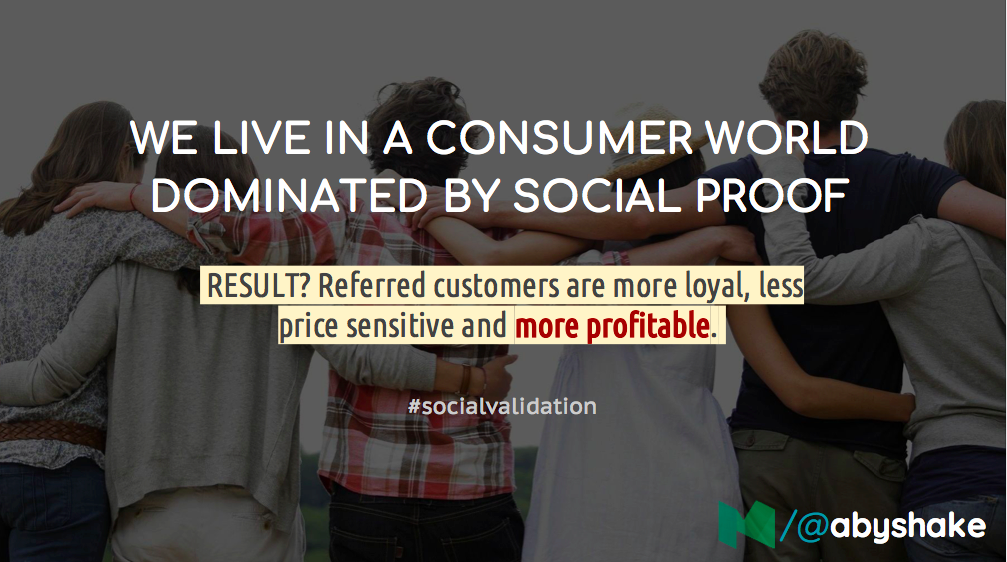 WE LIVE IN A CONSUMER WORLD DOMINATED BY SOCIAL PROOF

RESULT? Referred customers are more loyal, less price sensitive and more profitable.

#socialvalidation

/@abyshake